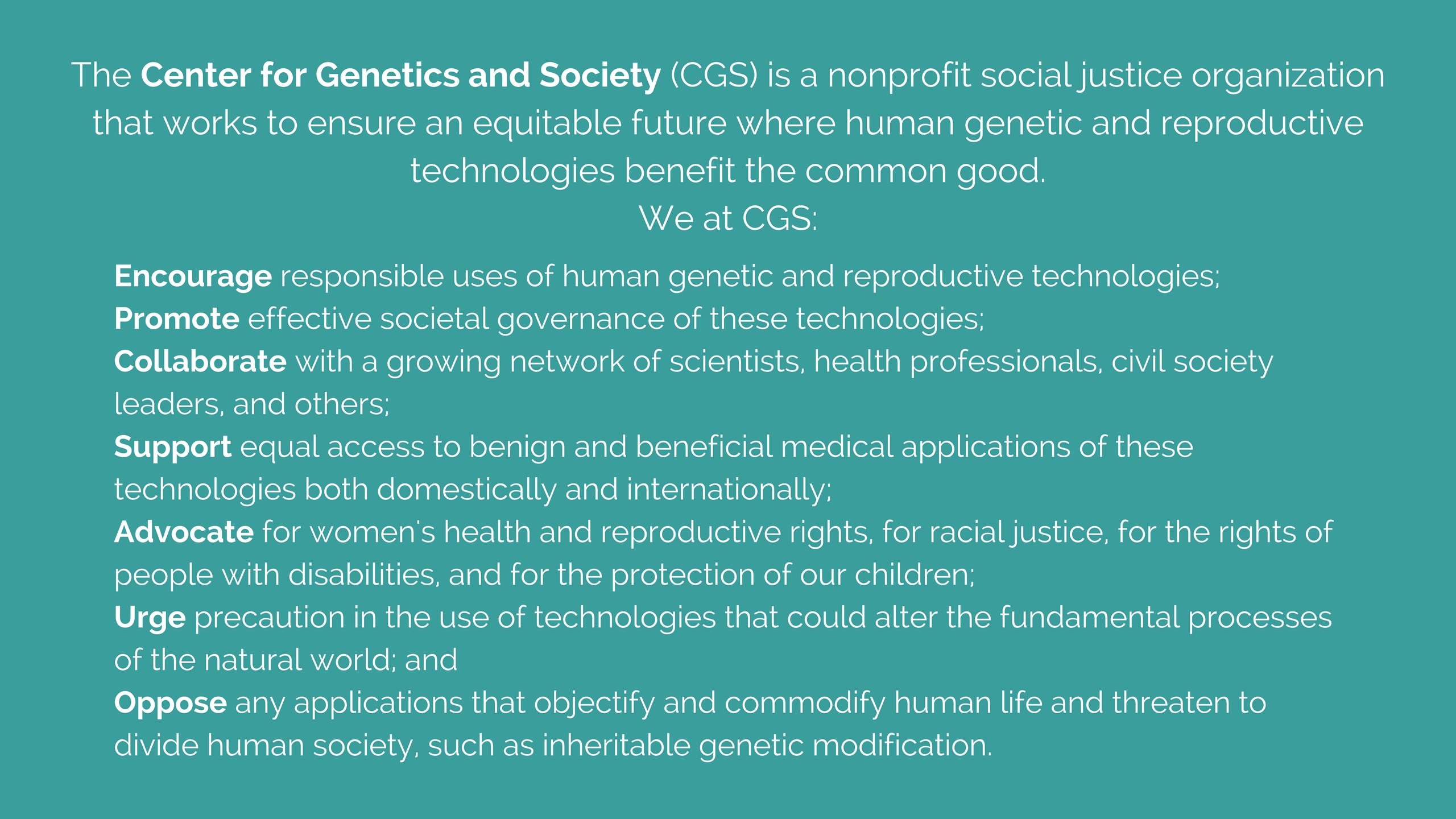 The Center for Genetics and Society (CGS) is a nonprofit social justice organization that works to ensure an equitable future where human genetic and reproductive technologies benefit the common good.
We at CGS:

Encourage responsible uses of human genetic and reproductive technologies;
Promote effective societal governance of these technologies;
Collaborate with a growing network of scientists, health professionals, civil society leaders, and others;
Support equal access to benign and beneficial medical applications of these technologies both domestically and internationally;
Advocate for women's health and reproductive rights, for racial justice, for the rights of people with disabilities, and for the protection of our children;
Urge precaution in the use of technologies that could alter the fundamental processes of the natural world; and
Oppose any applications that objectify and commodify human life and threaten to divide human society, such as inheritable genetic modification.